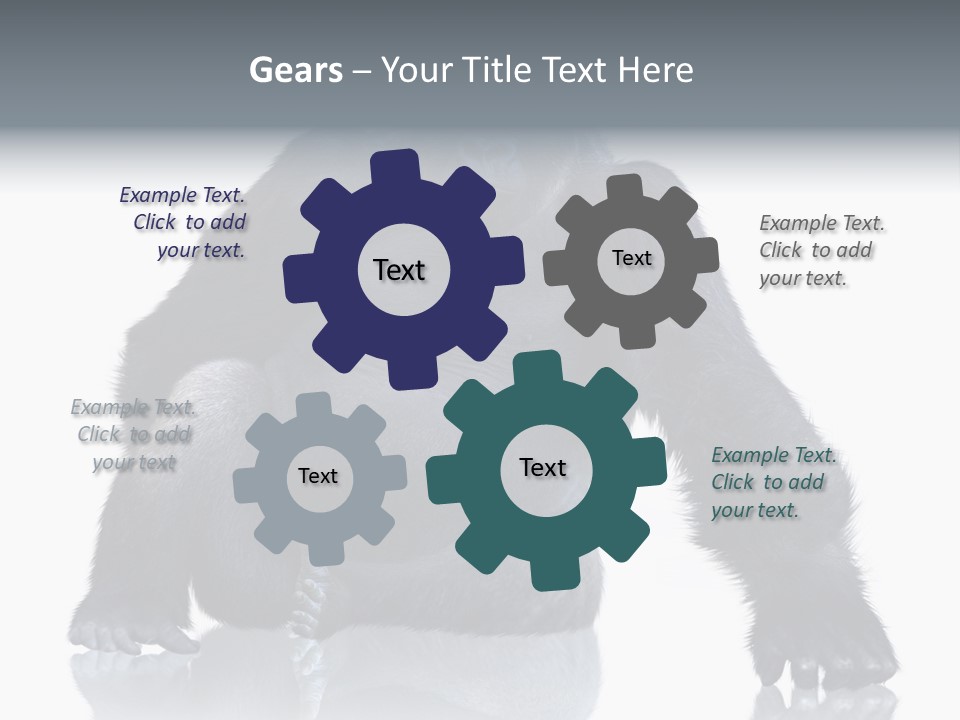 Gears – Your Title Text Here

Example Text. Click to add your text.

Text

Text

Example Text. Click to add your text.

Example Text. Click to add your text

Text

Text

Example Text. Click to add your text.